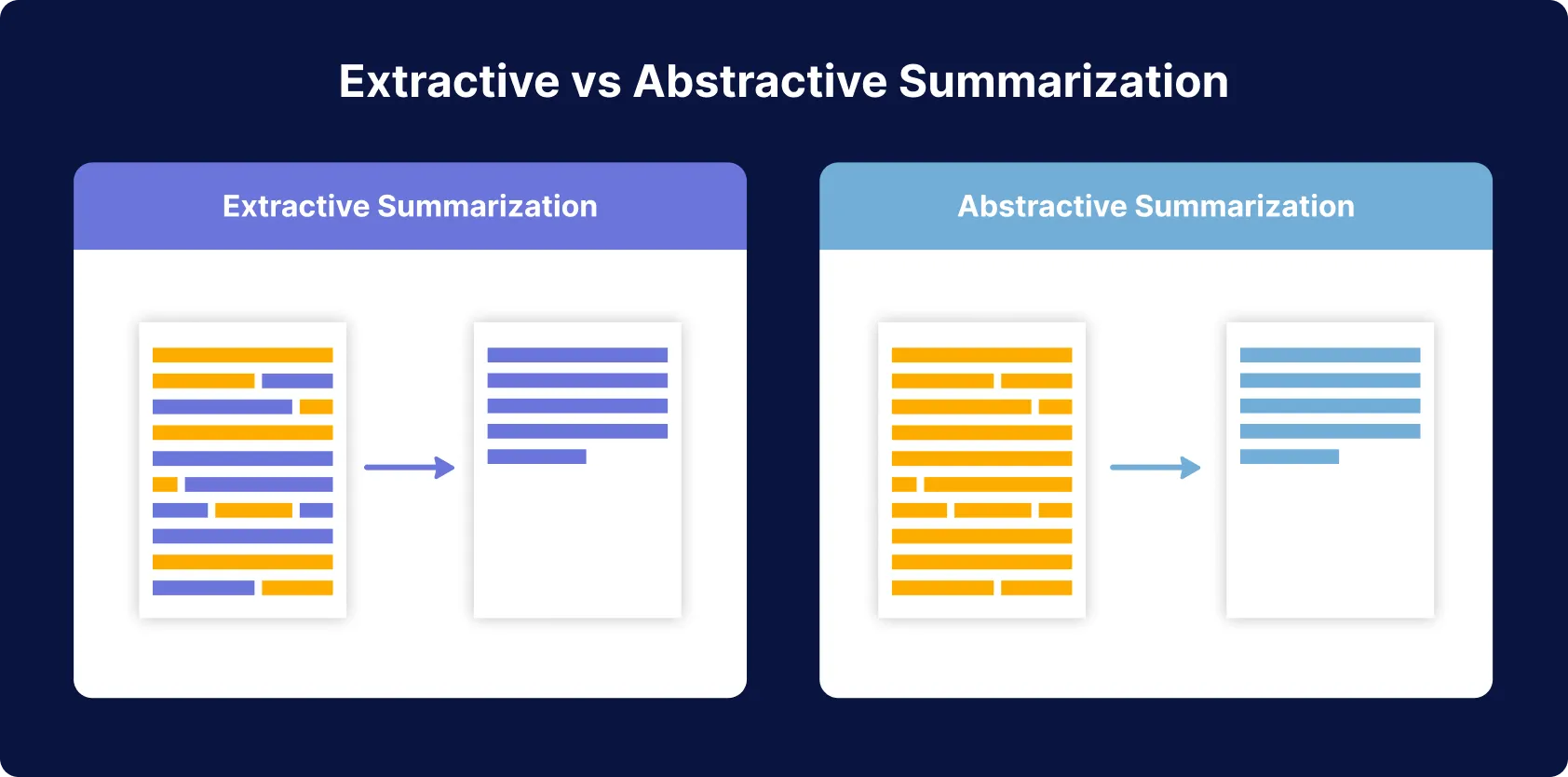 Extractive vs Abstractive Summarization

Extractive Summarization

Abstractive Summarization